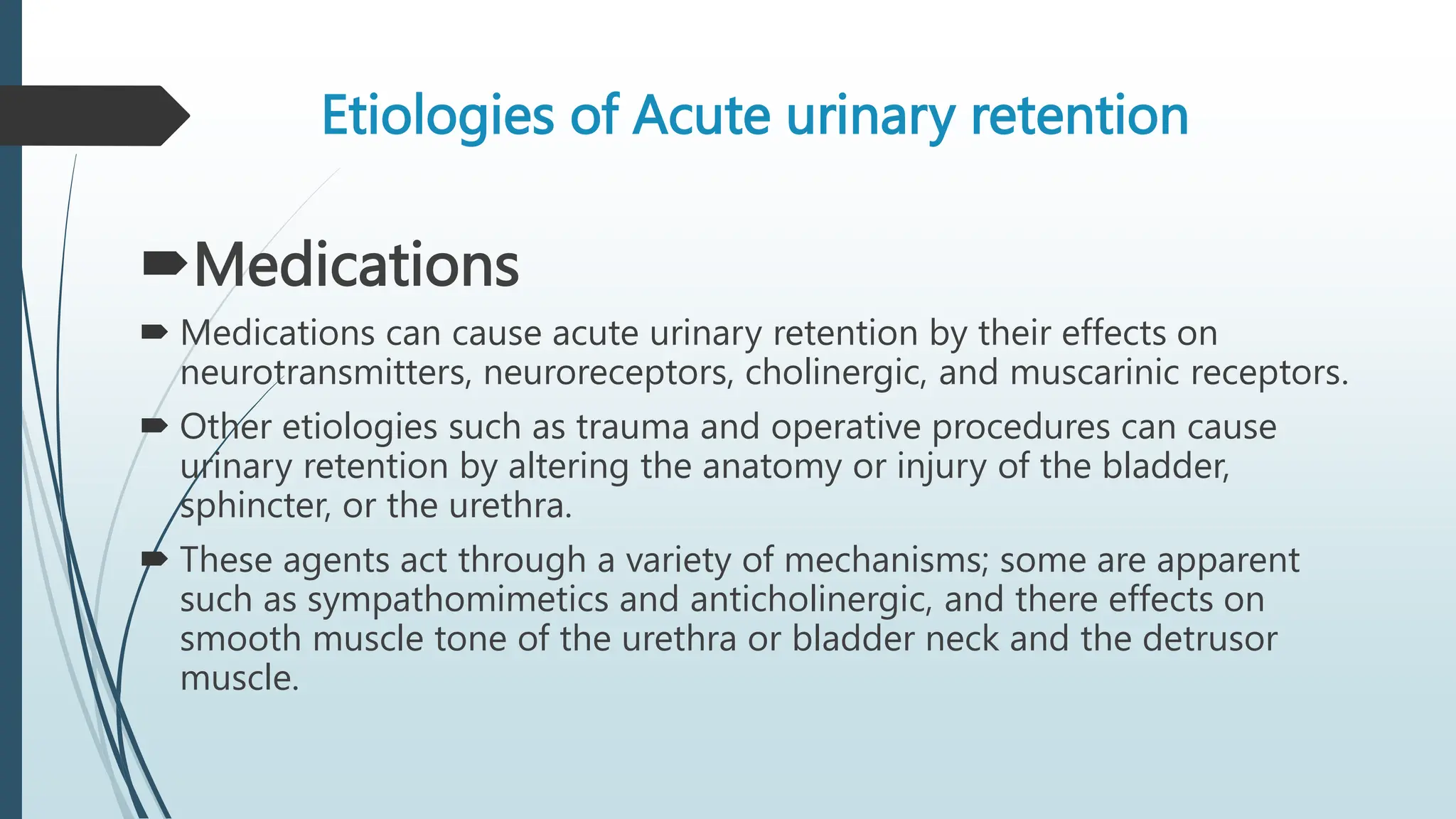 Etiologies of Acute urinary retention

Medications

Medications can cause acute urinary retention by their effects on neurotransmitters, neuroreceptors, cholinergic, and muscarinic receptors.

Other etiologies such as trauma and operative procedures can cause urinary retention by altering the anatomy or injury of the bladder, sphincter, or the urethra.

These agents act through a variety of mechanisms; some are apparent such as sympathomimetics and anticholinergic, and there effects on smooth muscle tone of the urethra or bladder neck and the detrusor muscle.